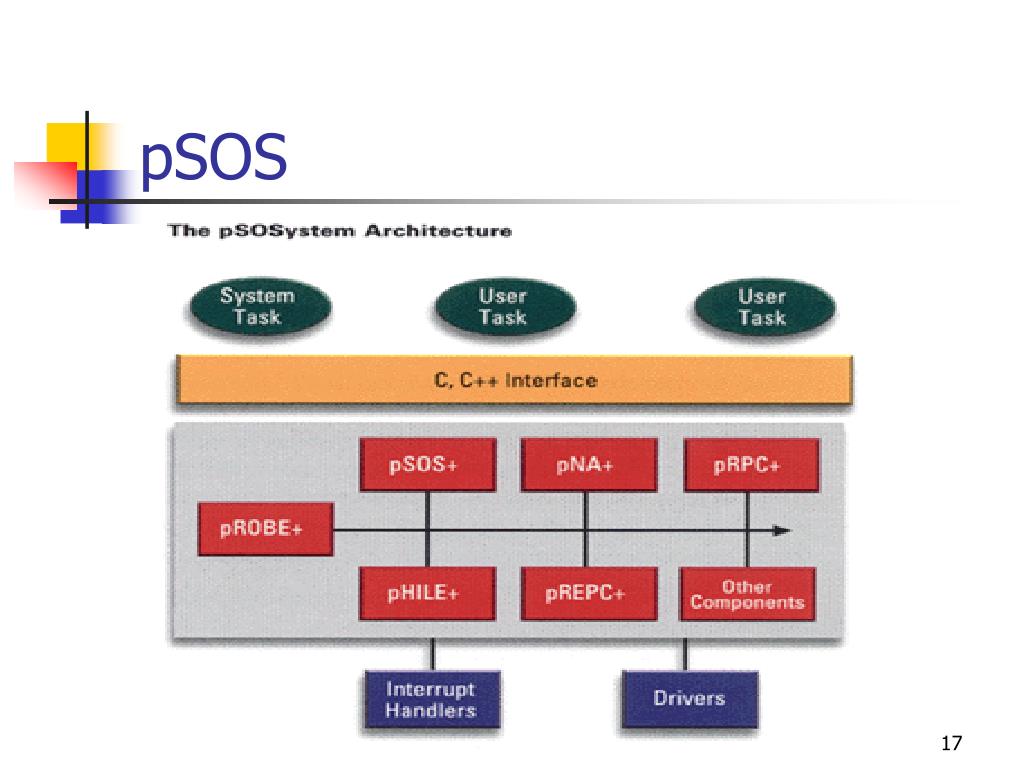 pSOS

The pSOSystem Architecture

System Task

User Task

User Task

C, C++ Interface

pSOS+

pNA+

pRPC+

pROBE+

pHILE+

pREPC+

Other Components

Interrupt Handlers

Drivers

17